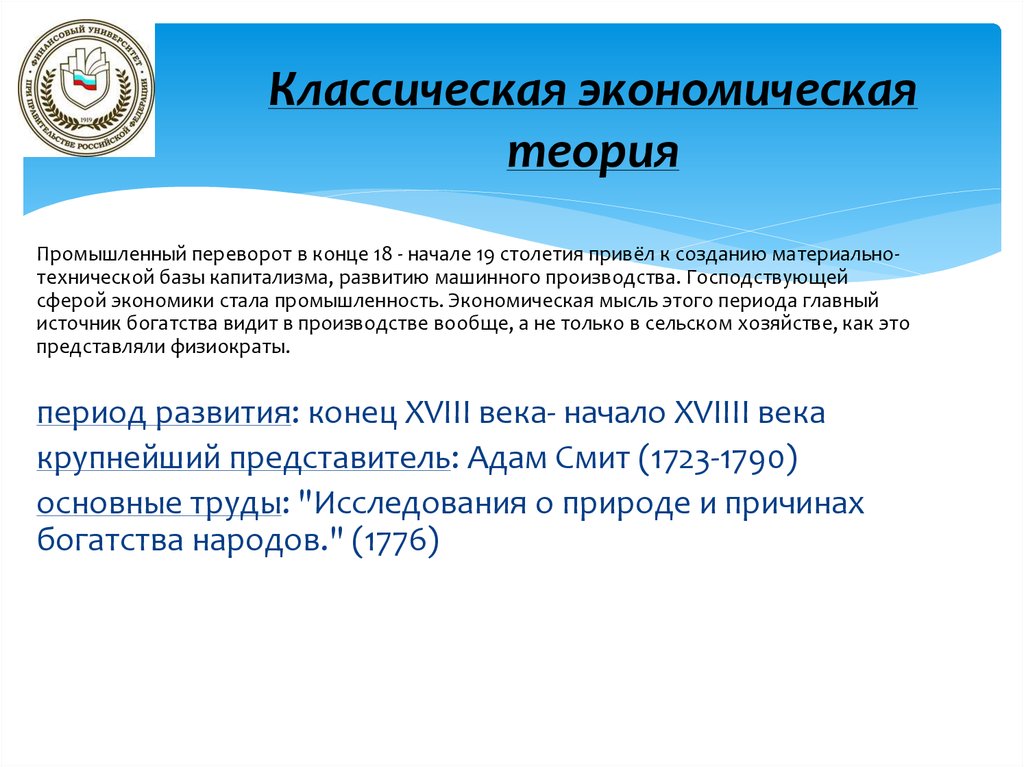 ФИНАНСОВЫЙ УНИВЕРСИТЕТ ПРИ ПРАВИТЕЛЬСТВЕ РОССИЙСКОЙ ФЕДЕРАЦИИ 1919

Классическая экономическая теория

Промышленный переворот в конце 18 - начале 19 столетия привёл к созданию материально-технической базы капитализма, развитию машинного производства. Господствующей сферой экономики стала промышленность. Экономическая мысль этого периода главный источник богатства видит в производстве вообще, а не только в сельском хозяйстве, как это представляли физиократы.

период развития: конец XVIII века- начало XVIIII века
крупнейший представитель: Адам Смит (1723-1790)
основные труды: "Исследования о природе и причинах богатства народов." (1776)